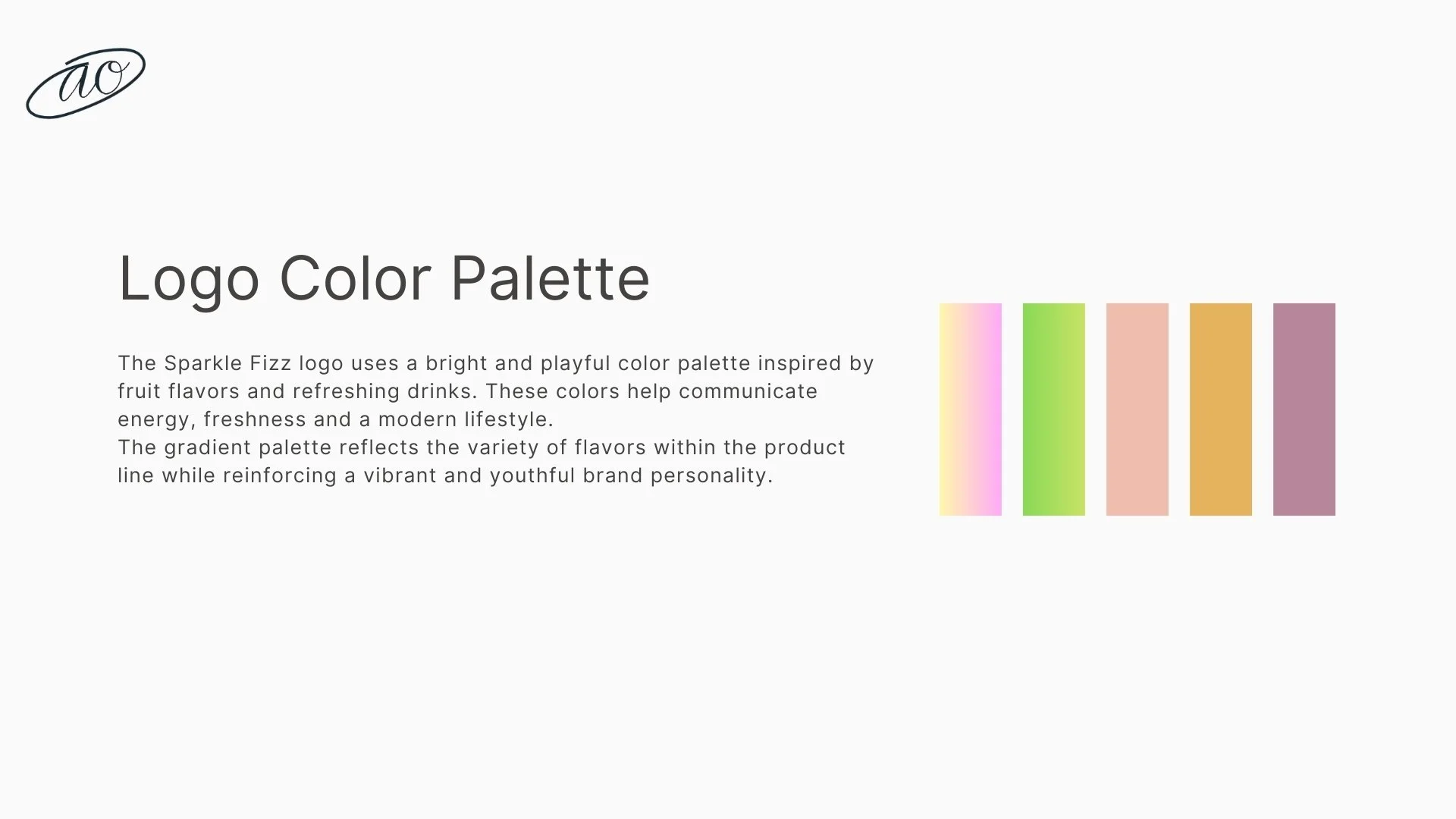 ao

Logo Color Palette

The Sparkle Fizz logo uses a bright and playful color palette inspired by fruit flavors and refreshing drinks. These colors help communicate energy, freshness and a modern lifestyle.
The gradient palette reflects the variety of flavors within the product line while reinforcing a vibrant and youthful brand personality.